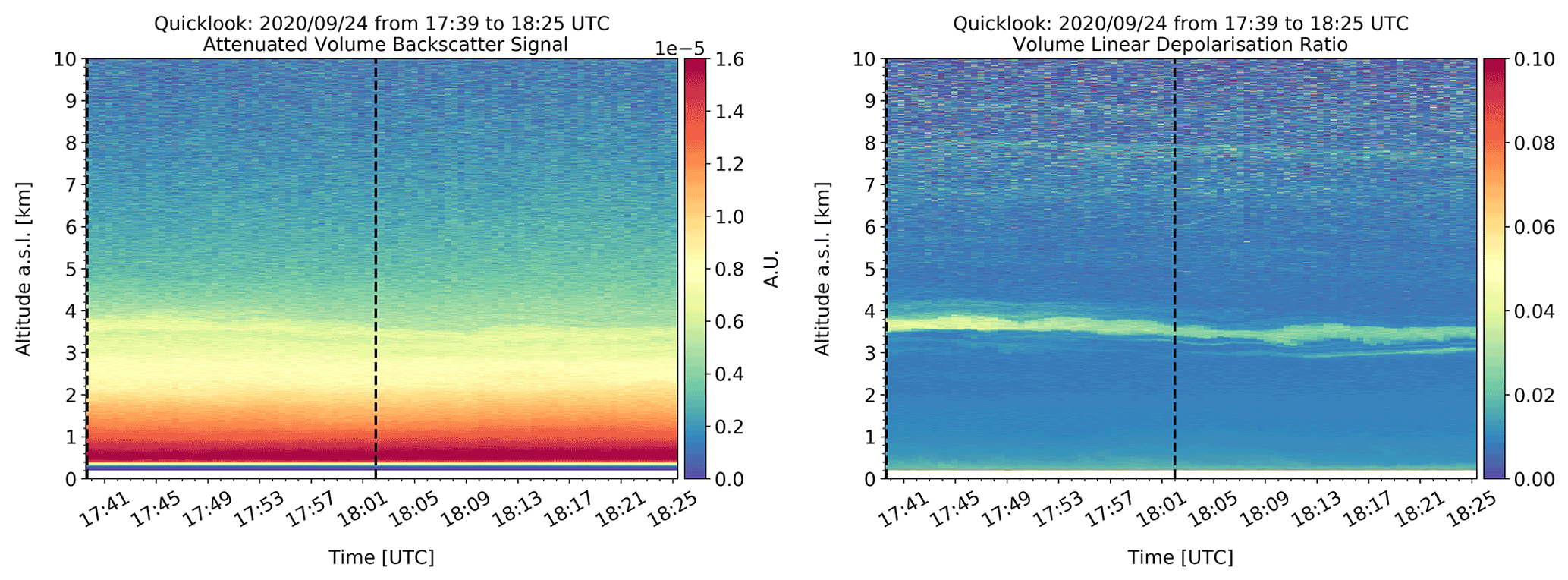 Quicklook: 2020/09/24 from 17:39 to 18:25 UTC
Attenuated Volume Backscatter Signal

1e−5

10
9
8
7
6
5
4
3
2
1
0

Altitude a.s.l. [km]

17:41 17:45 17:49 17:53 17:57 18:01 18:05 18:09 18:13 18:17 18:21 18:25

Time [UTC]

1.6
1.4
1.2
1.0
0.8
0.6
0.4
0.2
0.0

A.U.

Quicklook: 2020/09/24 from 17:39 to 18:25 UTC
Volume Linear Depolarisation Ratio

10
9
8
7
6
5
4
3
2
1
0

Altitude a.s.l. [km]

17:41 17:45 17:49 17:53 17:57 18:01 18:05 18:09 18:13 18:17 18:21 18:25

Time [UTC]

0.10
0.08
0.06
0.04
0.02
0.00